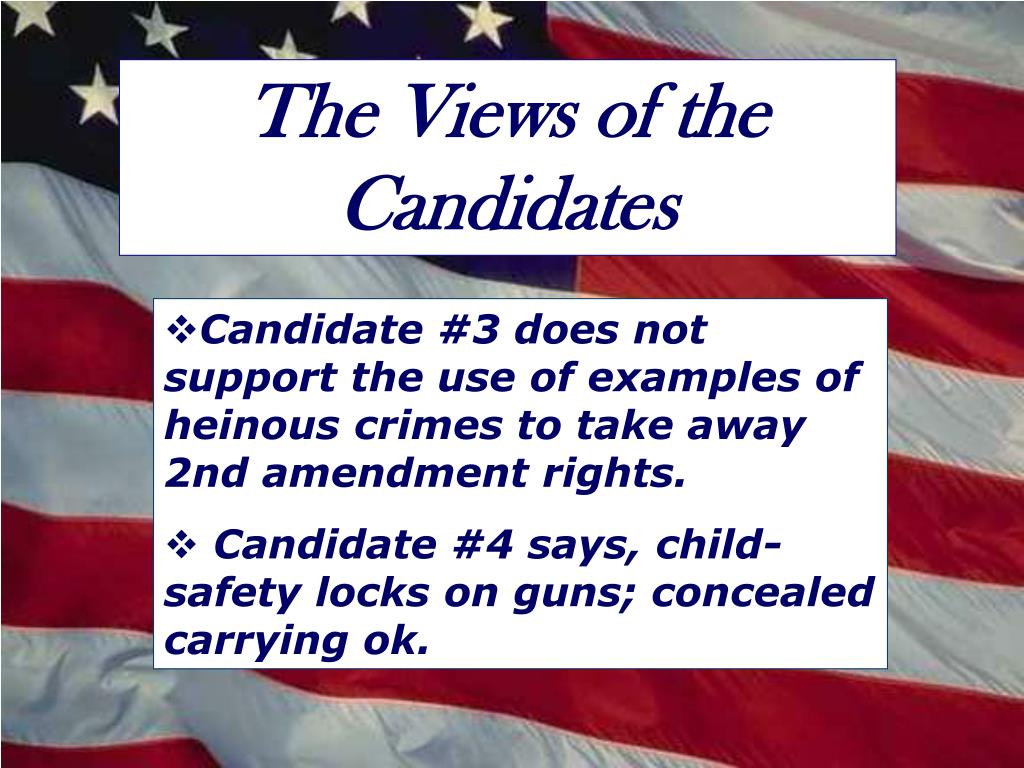 The Views of the Candidates

❖Candidate #3 does not support the use of examples of heinous crimes to take away 2nd amendment rights.

❖ Candidate #4 says, child-safety locks on guns; concealed carrying ok.